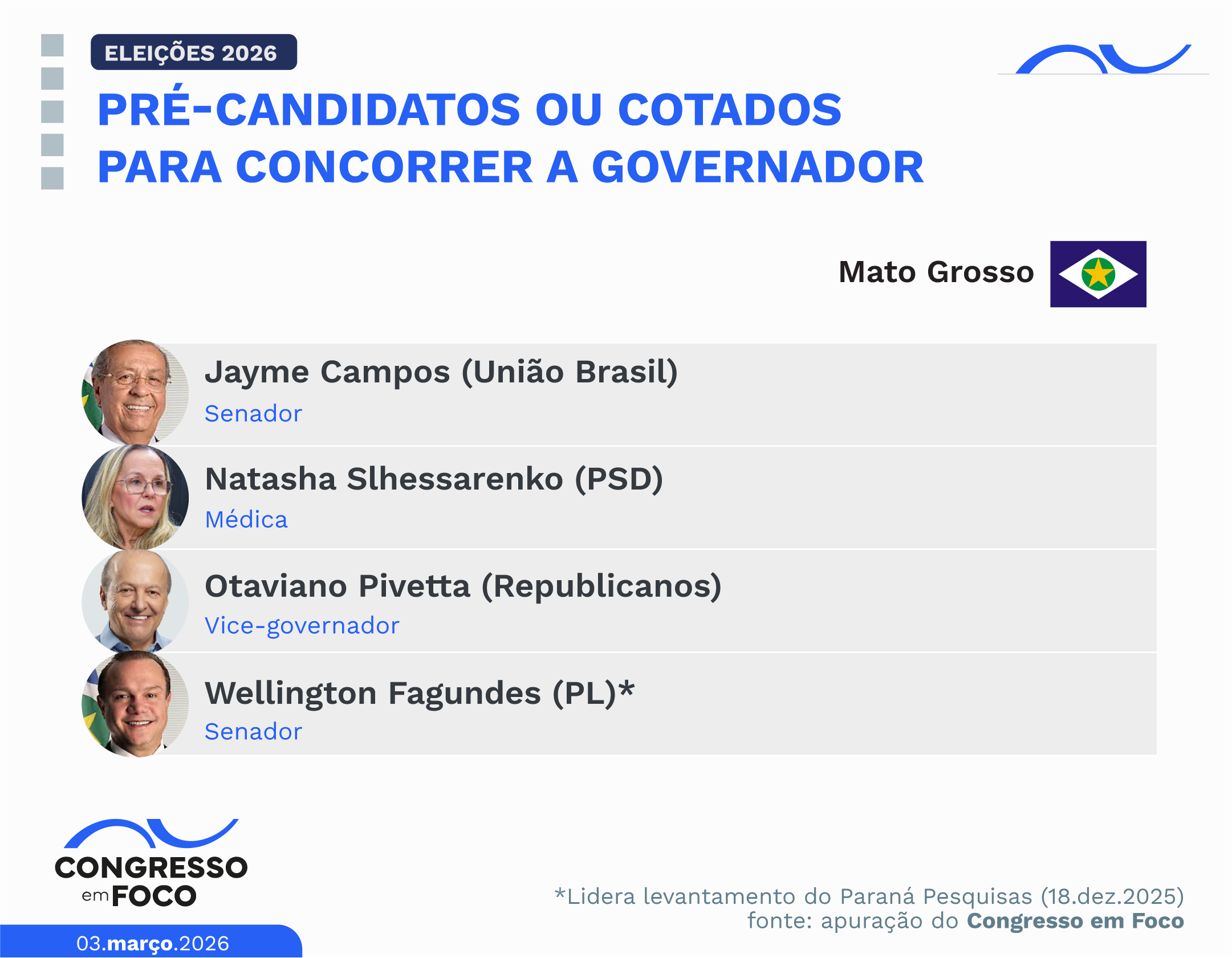 ELEIÇÕES 2026

PRÉ-CANDIDATOS OU COTADOS PARA CONCORRER A GOVERNADOR

Mato Grosso

Jayme Campos (União Brasil)
Senador

Natasha Slhessarenko (PSD)
Médica

Otaviano Pivetta (Republicanos)
Vice-governador

Wellington Fagundes (PL)*
Senador

CONGRESSO em FOCO

03.março.2026

*Lidera levantamento do Paraná Pesquisas (18.dez.2025)
fonte: apuração do Congresso em Foco